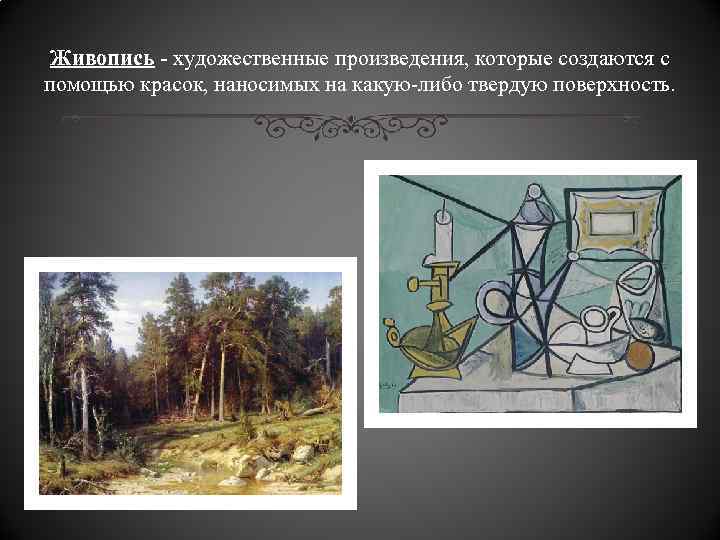 Живопись - художественные произведения, которые создаются с помощью красок, наносимых на какую-либо твердую поверхность.